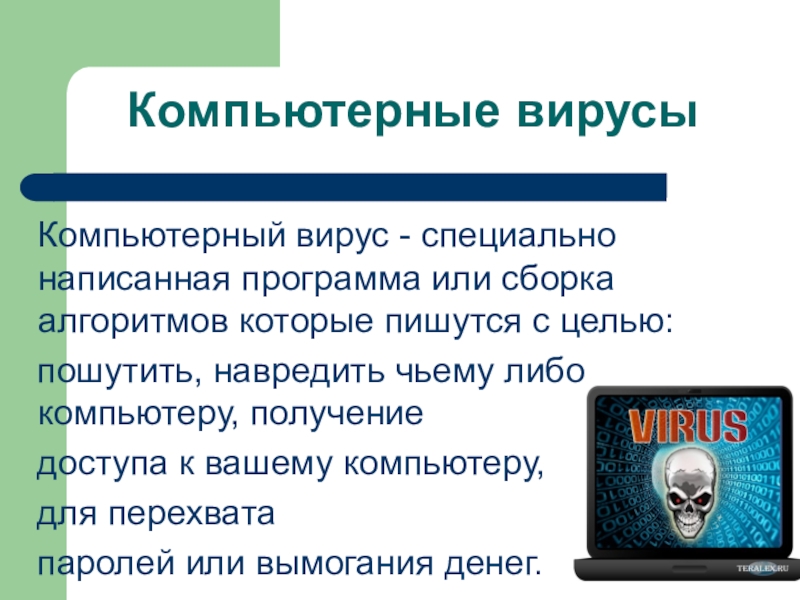 Компьютерные вирусы

Компьютерный вирус - специально написанная программа или сборка алгоритмов которые пишутся с целью:

пошутить, навредить чьему либо компьютеру, получение

доступа к вашему компьютеру,

для перехвата

паролей или вымогания денег.

VIRUS

TERALEX.RU